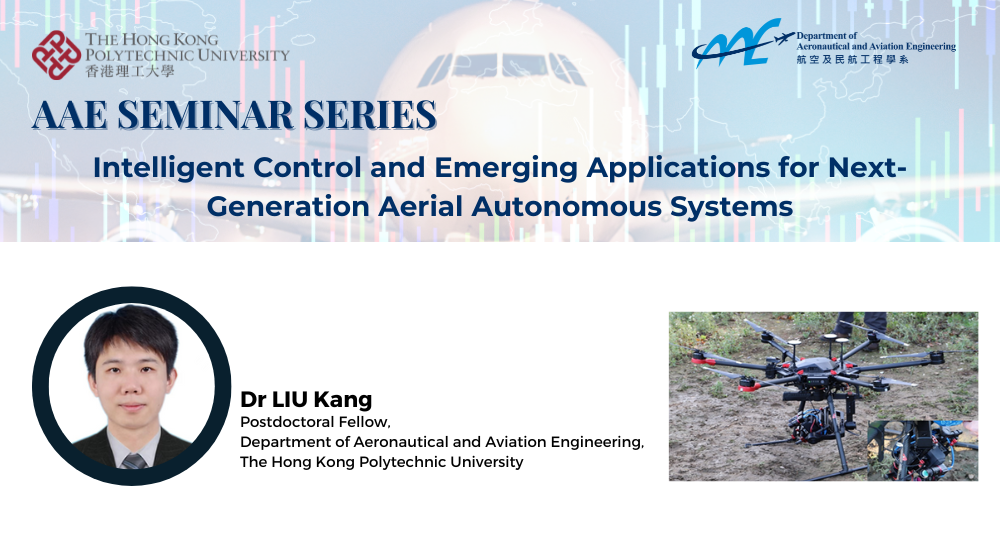 THE HONG KONG POLYTECHNIC UNIVERSITY
香港理工大學

AAE
Department of Aeronautical and Aviation Engineering
航空及民航工程學系

AAE SEMINAR SERIES

Intelligent Control and Emerging Applications for Next-Generation Aerial Autonomous Systems

Dr LIU Kang
Postdoctoral Fellow,
Department of Aeronautical and Aviation Engineering,
The Hong Kong Polytechnic University